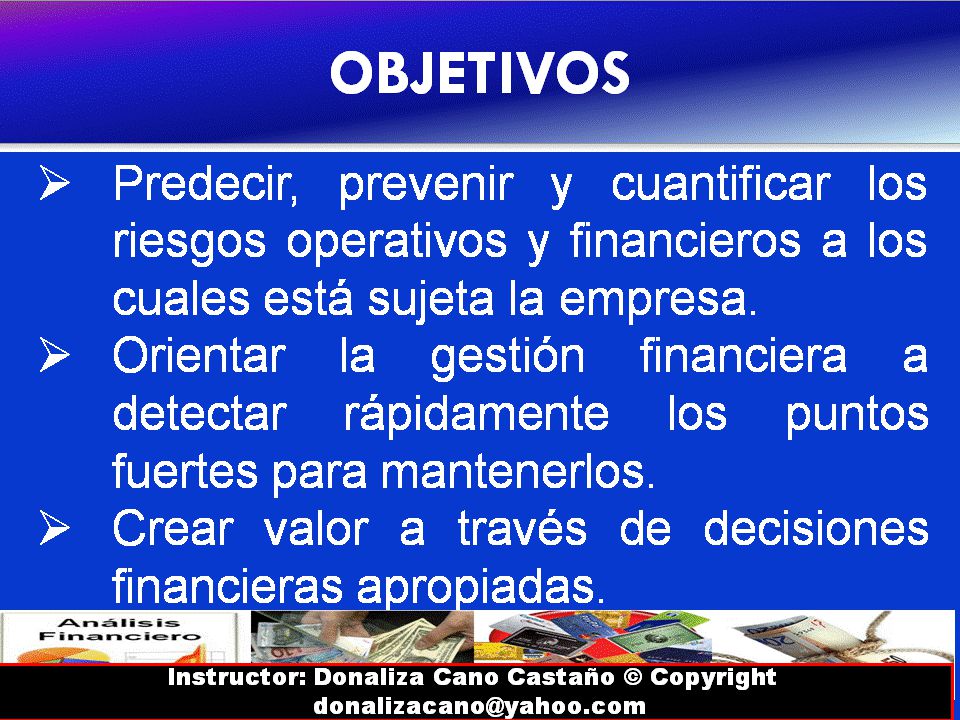 OBJETIVOS

➢ Predecir, prevenir y cuantificar los riesgos operativos y financieros a los cuales está sujeta la empresa.

➢ Orientar la gestión financiera a detectar rápidamente los puntos fuertes para mantenerlos.

➢ Crear valor a través de decisiones financieras apropiadas.

Análisis Financiero

Instructor: Donaliza Cano Castaño © Copyright
donalizacano@yahoo.com